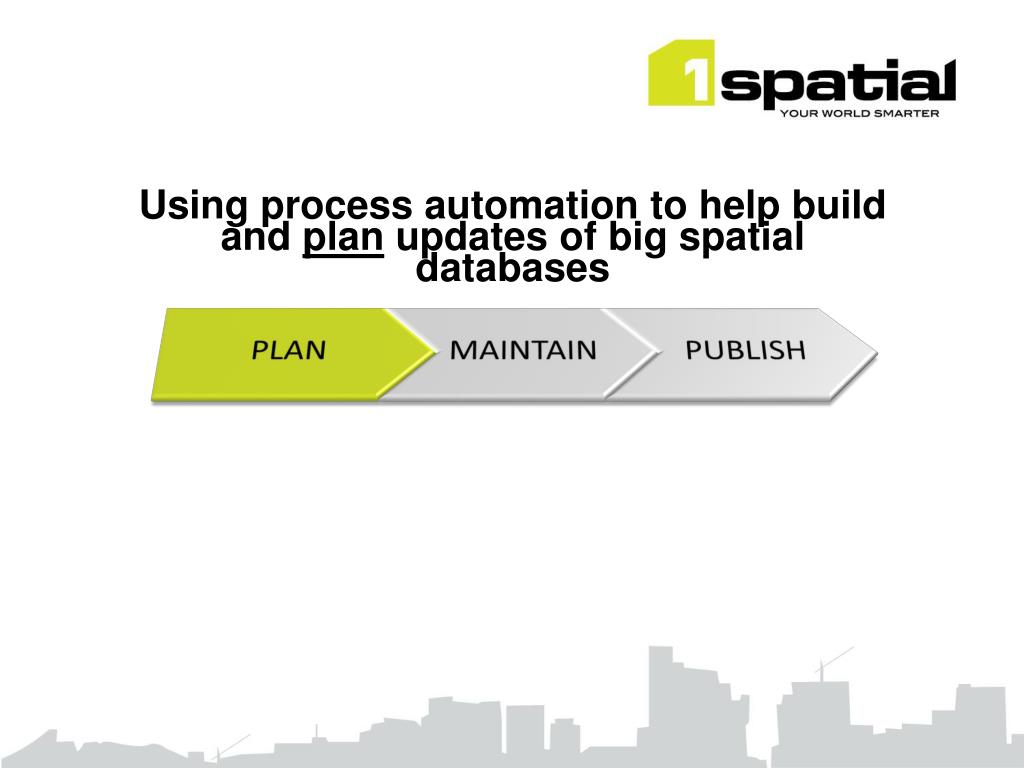 1spatial
YOUR WORLD SMARTER

Using process automation to help build and plan updates of big spatial databases

PLAN

MAINTAIN

PUBLISH